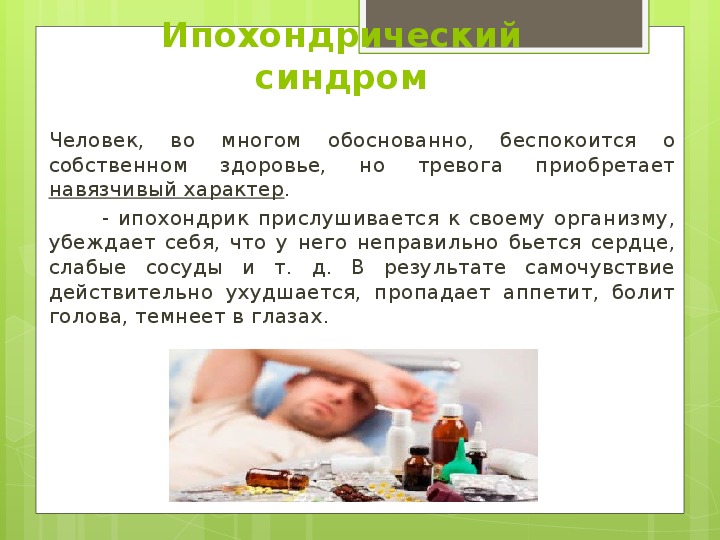 Ипохондрический синдром

Человек, во многом обоснованно, беспокоится о собственном здоровье, но тревога приобретает навязчивый характер.

- ипохондрик прислушивается к своему организму, убеждает себя, что у него неправильно бьется сердце, слабые сосуды и т. д. В результате самочувствие действительно ухудшается, пропадает аппетит, болит голова, темнеет в глазах.